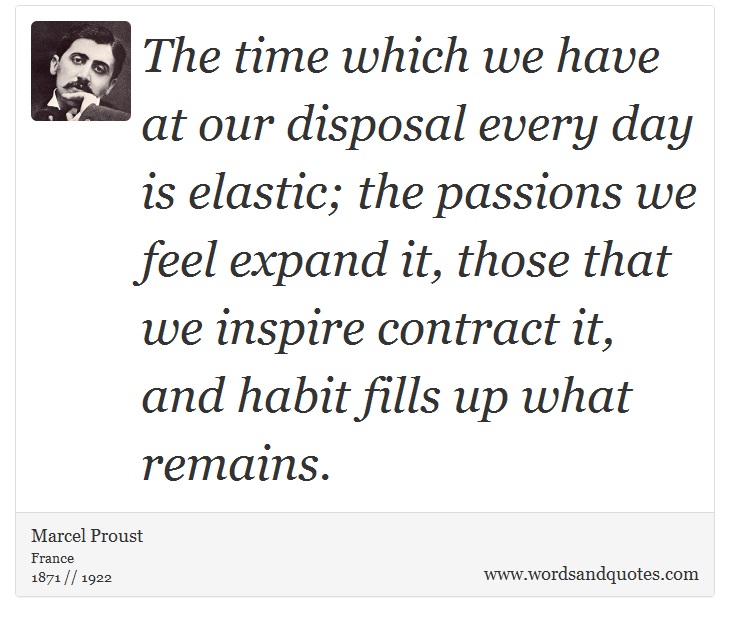 The time which we have at our disposal every day is elastic; the passions we feel expand it, those that we inspire contract it, and habit fills up what remains.

Marcel Proust
France
1871 // 1922

www.wordsandquotes.com